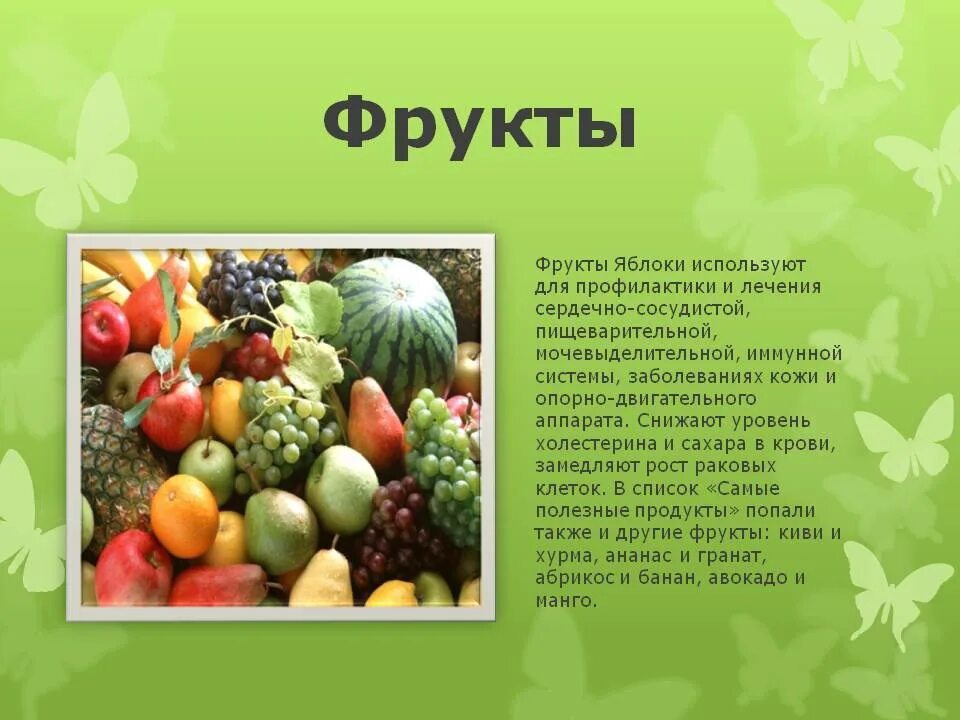 Фрукты

Фрукты Яблоки используют для профилактики и лечения сердечно-сосудистой, пищеварительной, мочевыделительной, иммунной системы, заболеваниях кожи и опорно-двигательного аппарата. Снижают уровень холестерина и сахара в крови, замедляют рост раковых клеток. В список «Самые полезные продукты» попали также и другие фрукты: киви и хурма, ананас и гранат, абрикос и банан, авокадо и манго.